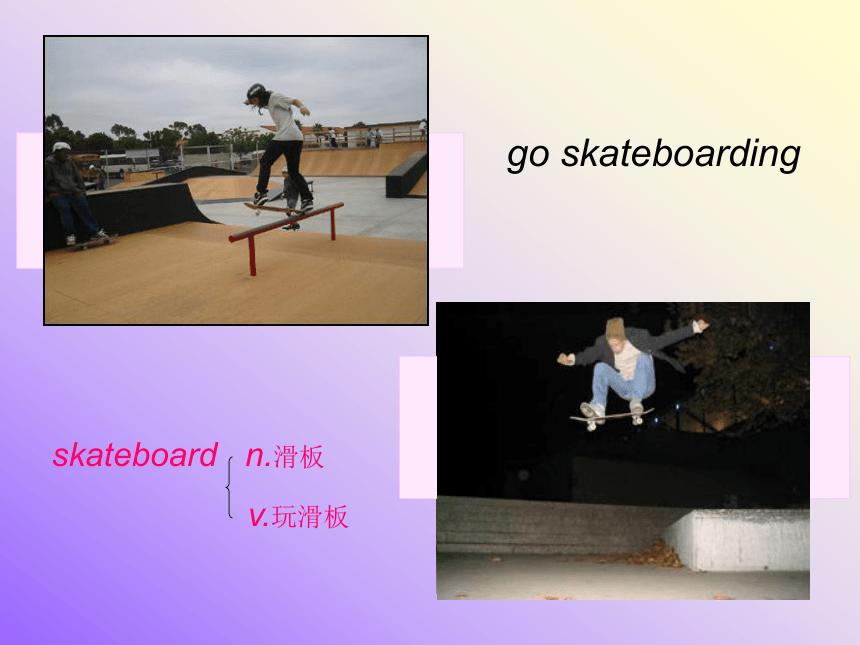 go skateboarding

skateboard n.滑板
v.玩滑板